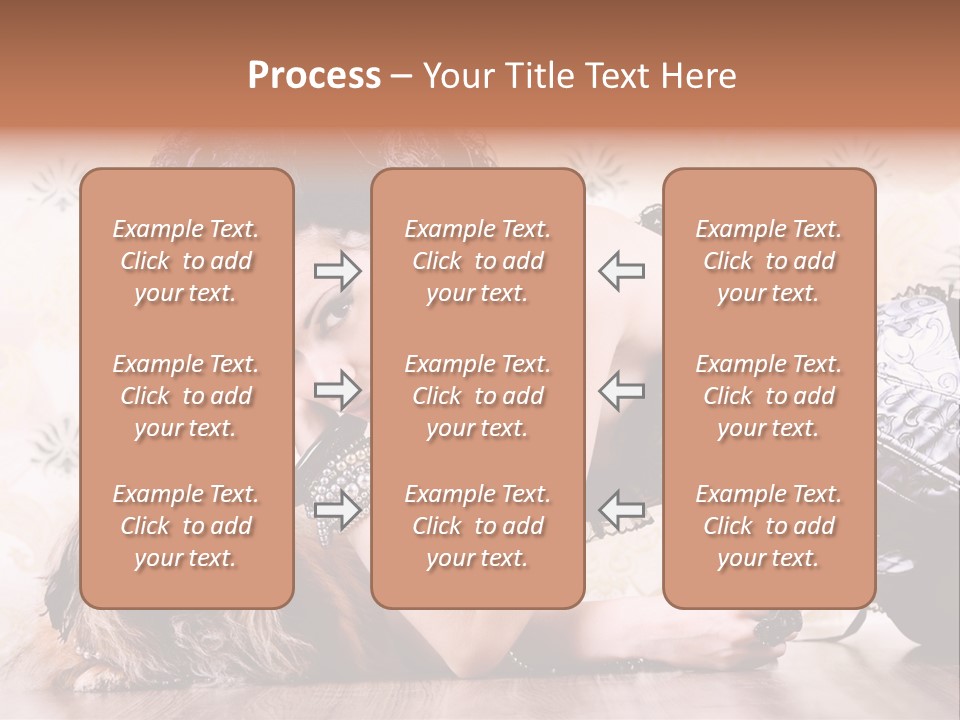 Process – Your Title Text Here

Example Text. Click to add your text.

Example Text. Click to add your text.

Example Text. Click to add your text.

Example Text. Click to add your text.

Example Text. Click to add your text.

Example Text. Click to add your text.

Example Text. Click to add your text.

Example Text. Click to add your text.

Example Text. Click to add your text.